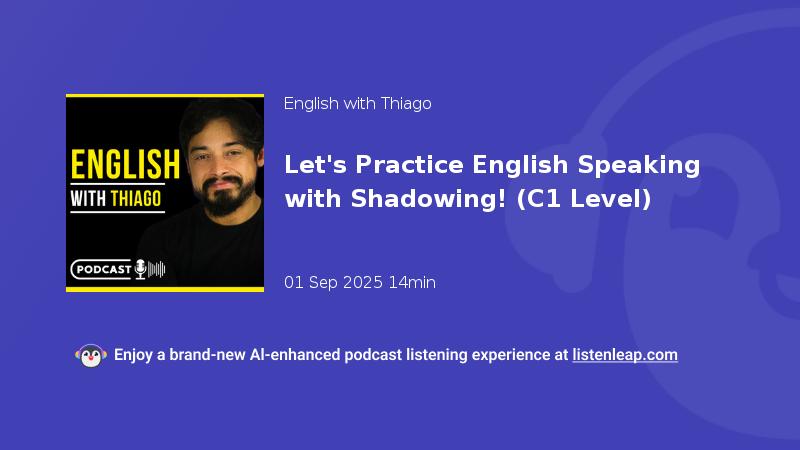 ENGLISH
WITH THIAGO
PODCAST

English with Thiago

Let's Practice English Speaking with Shadowing! (C1 Level)

01 Sep 2025 14min

Enjoy a brand-new AI-enhanced podcast listening experience at listenleap.com